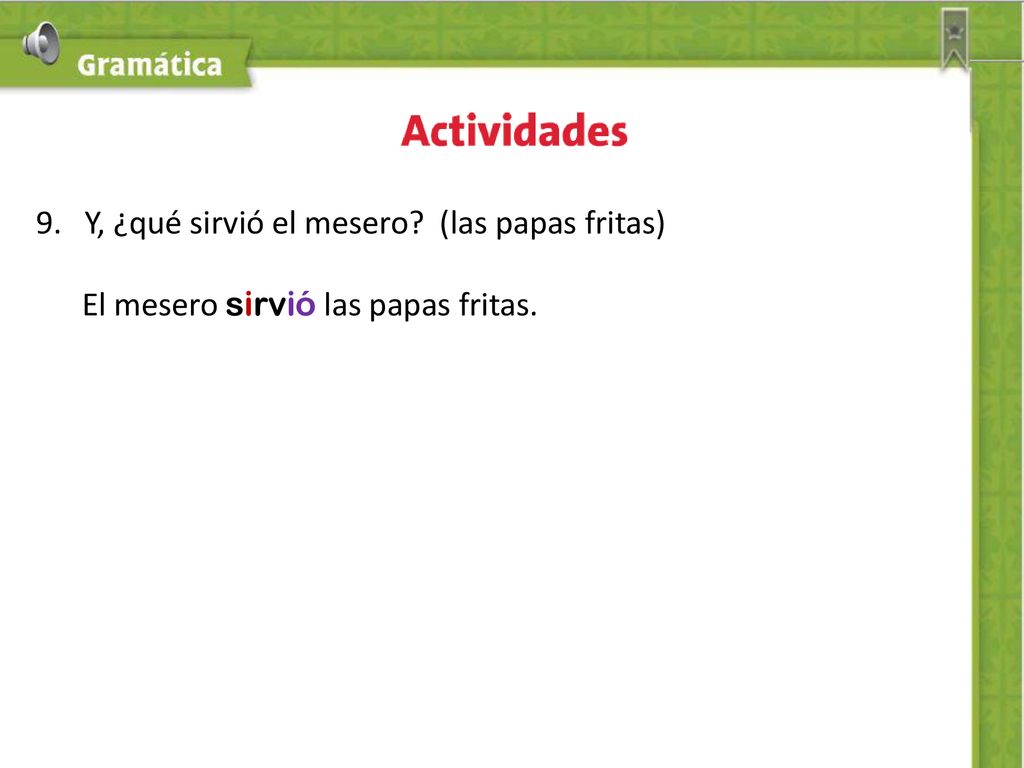 Gramática

Actividades

9. Y, ¿qué sirvió el mesero? (las papas fritas)

El mesero sirvió las papas fritas.